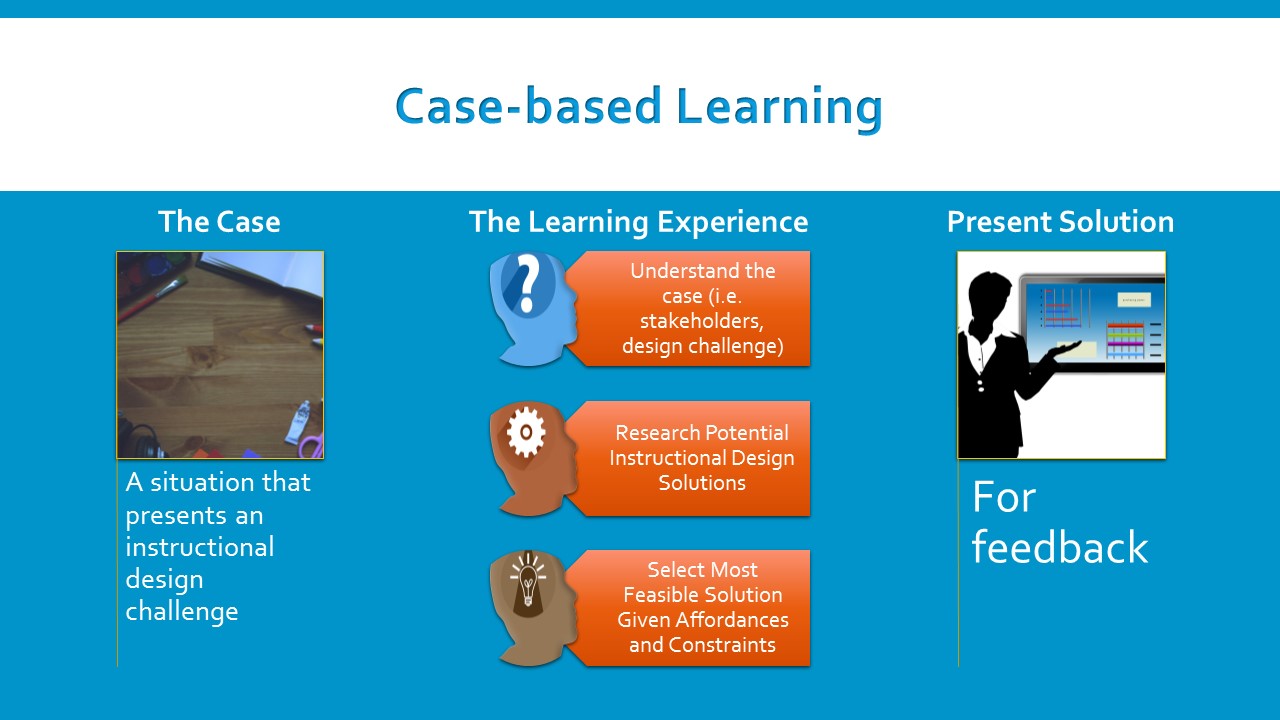 Case-based Learning

The Case

A situation that presents an instructional design challenge

The Learning Experience

Understand the case (i.e. stakeholders, design challenge)

Research Potential Instructional Design Solutions

Select Most Feasible Solution Given Affordances and Constraints

Present Solution

For feedback